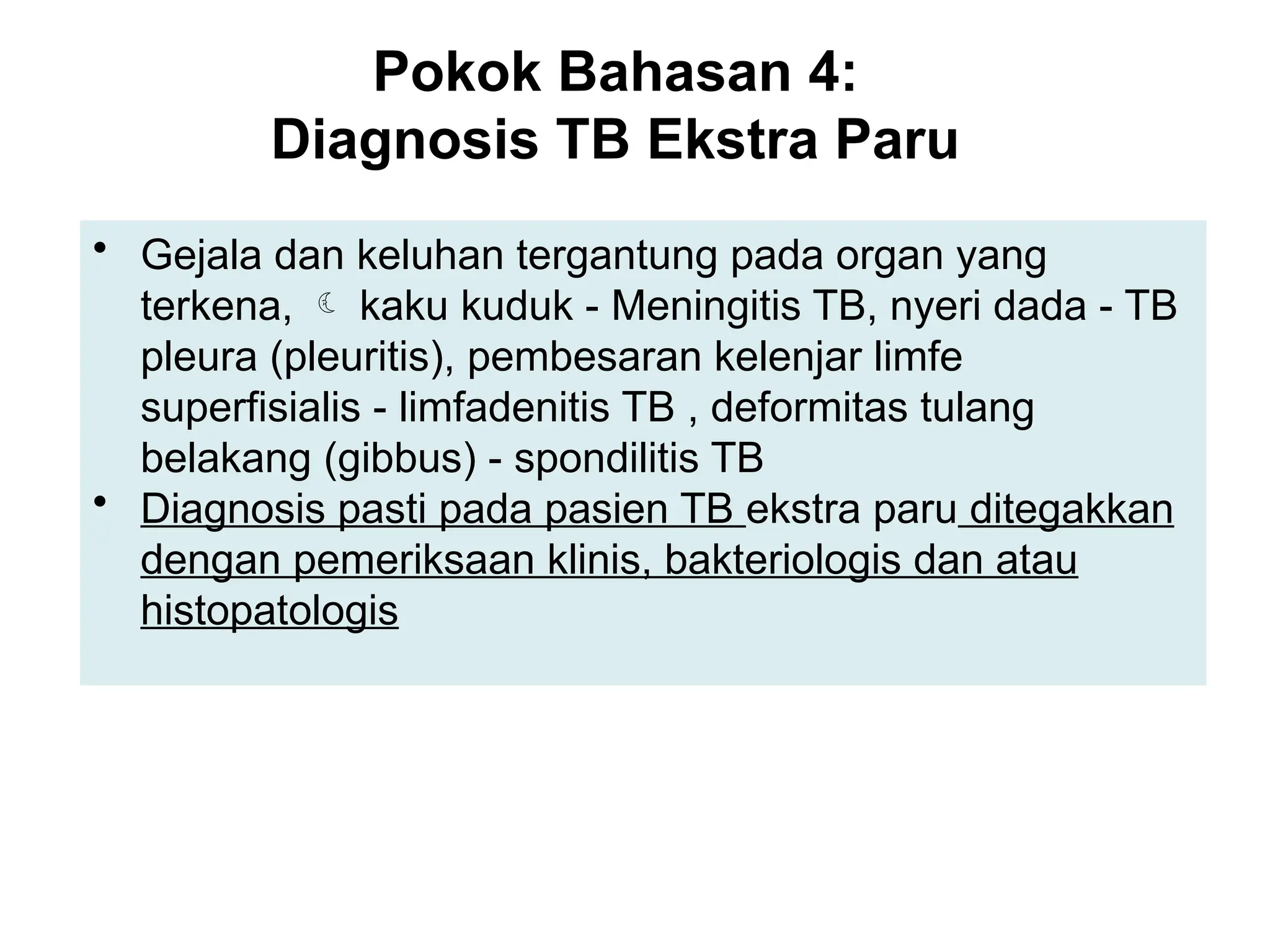 Pokok Bahasan 4:
Diagnosis TB Ekstra Paru

• Gejala dan keluhan tergantung pada organ yang terkena, ☾ kaku kuduk - Meningitis TB, nyeri dada - TB pleura (pleuritis), pembesaran kelenjar limfe superfisialis - limfadenitis TB , deformitas tulang belakang (gibbus) - spondilitis TB
• Diagnosis pasti pada pasien TB ekstra paru ditegakkan dengan pemeriksaan klinis, bakteriologis dan atau histopatologis